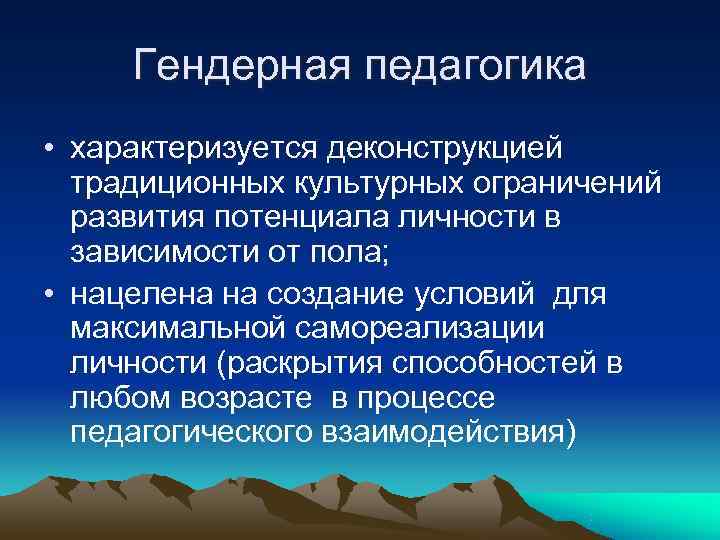 Гендерная педагогика

• характеризуется деконструкцией традиционных культурных ограничений развития потенциала личности в зависимости от пола;

• нацелена на создание условий для максимальной самореализации личности (раскрытия способностей в любом возрасте в процессе педагогического взаимодействия)